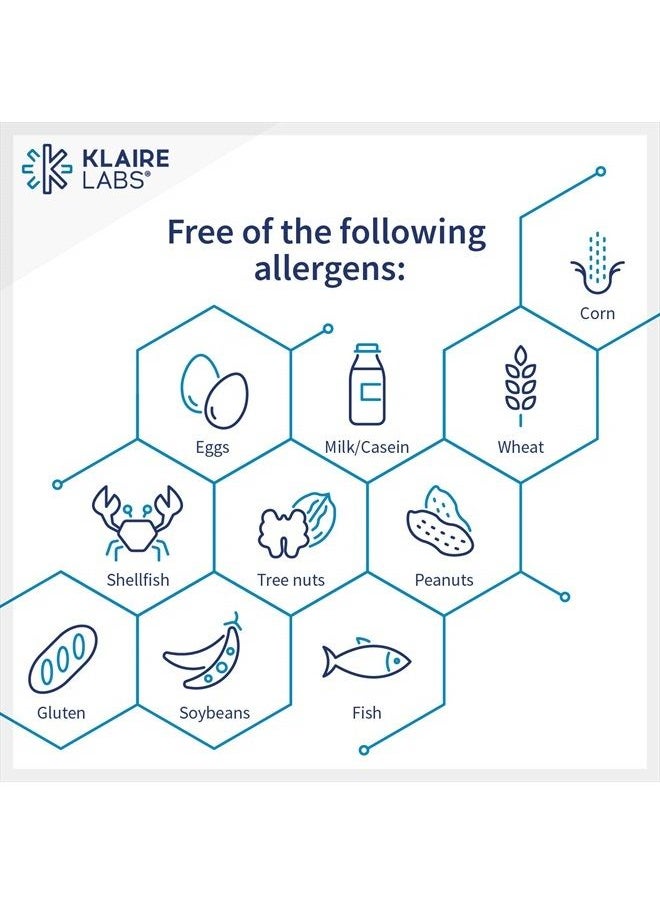 KLAIRE LABS®

Free of the following allergens:

Corn

Eggs

Milk/Casein

Wheat

Shellfish

Tree nuts

Peanuts

Gluten

Soybeans

Fish